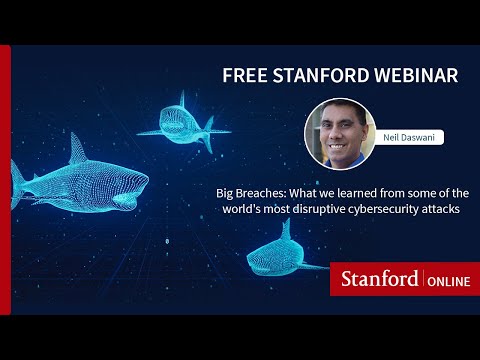 FREE STANFORD WEBINAR

Neil Daswani

Big Breaches: What we learned from some of the world's most disruptive cybersecurity attacks

Stanford | ONLINE